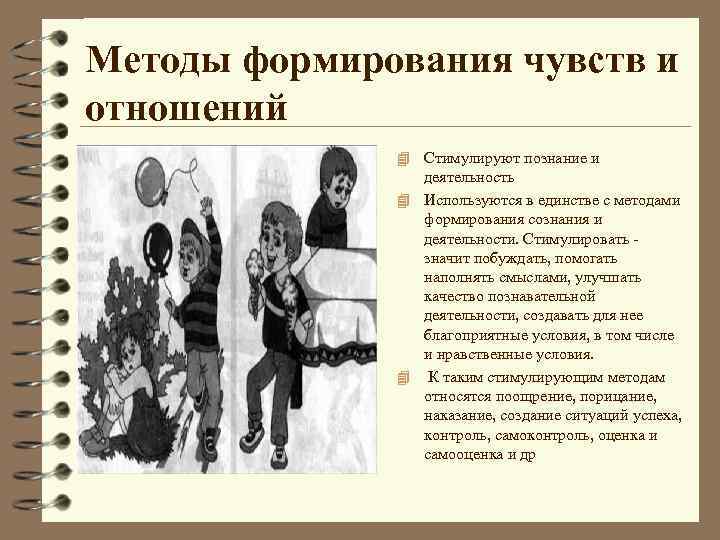 Методы формирования чувств и отношений

Стимулируют познание и деятельность

Используются в единстве с методами формирования сознания и деятельности. Стимулировать - значит побуждать, помогать наполнять смыслами, улучшать качество познавательной деятельности, создавать для нее благоприятные условия, в том числе и нравственные условия.

К таким стимулирующим методам относятся поощрение, порицание, наказание, создание ситуаций успеха, контроль, самоконтроль, оценка и самооценка и др